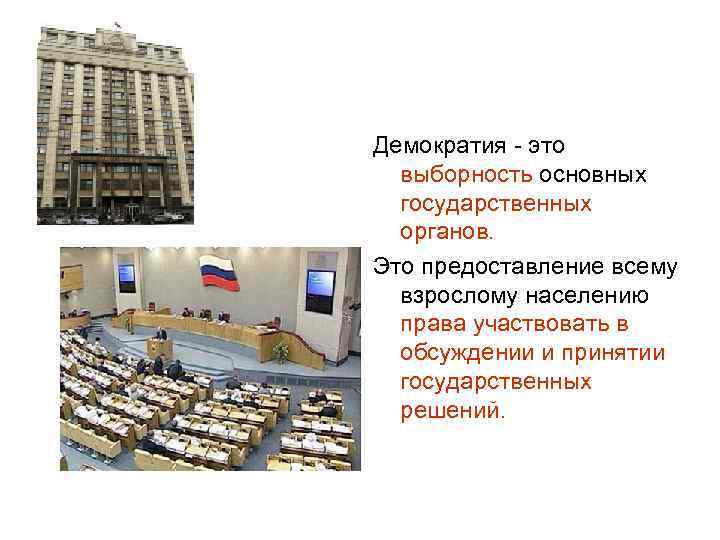 Демократия - это выборность основных государственных органов.

Это предоставление всему взрослому населению права участвовать в обсуждении и принятии государственных решений.